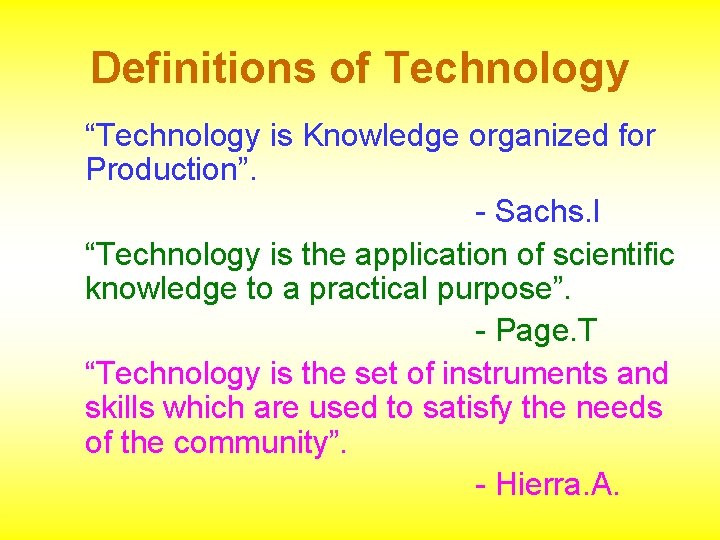 Definitions of Technology

“Technology is Knowledge organized for Production”.

- Sachs.I

“Technology is the application of scientific knowledge to a practical purpose”.

- Page.T

“Technology is the set of instruments and skills which are used to satisfy the needs of the community”.

- Hierra.A.